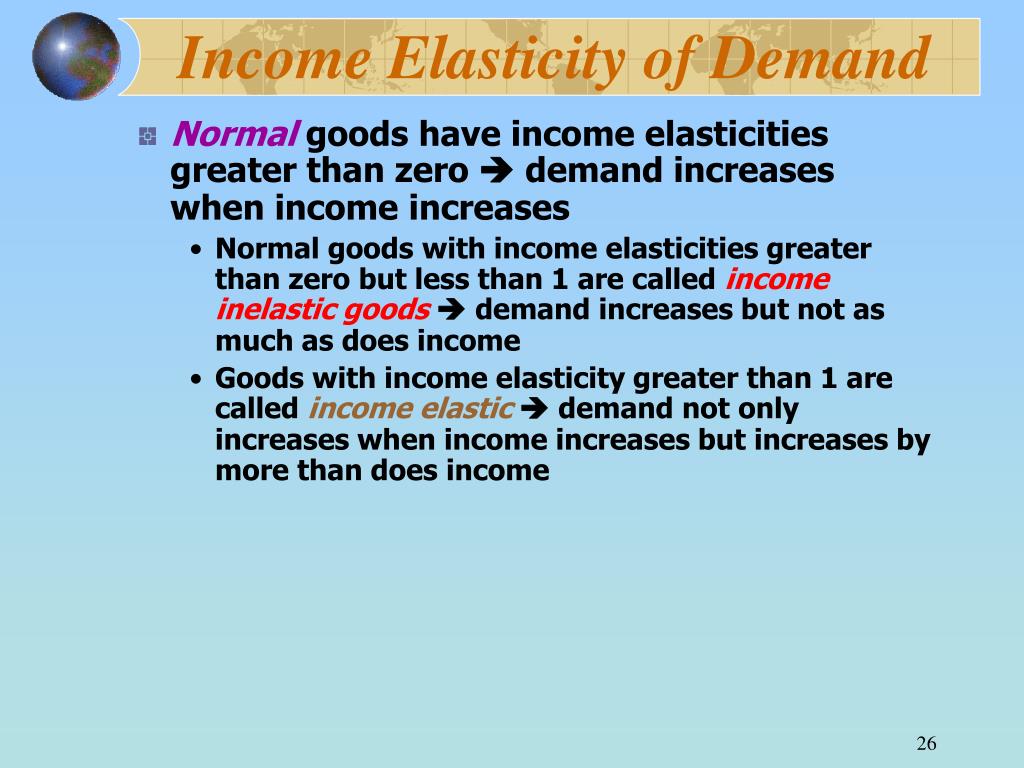 Income Elasticity of Demand

Normal goods have income elasticities greater than zero ➔ demand increases when income increases

• Normal goods with income elasticities greater than zero but less than 1 are called income inelastic goods ➔ demand increases but not as much as does income

• Goods with income elasticity greater than 1 are called income elastic ➔ demand not only increases when income increases but increases by more than does income

26